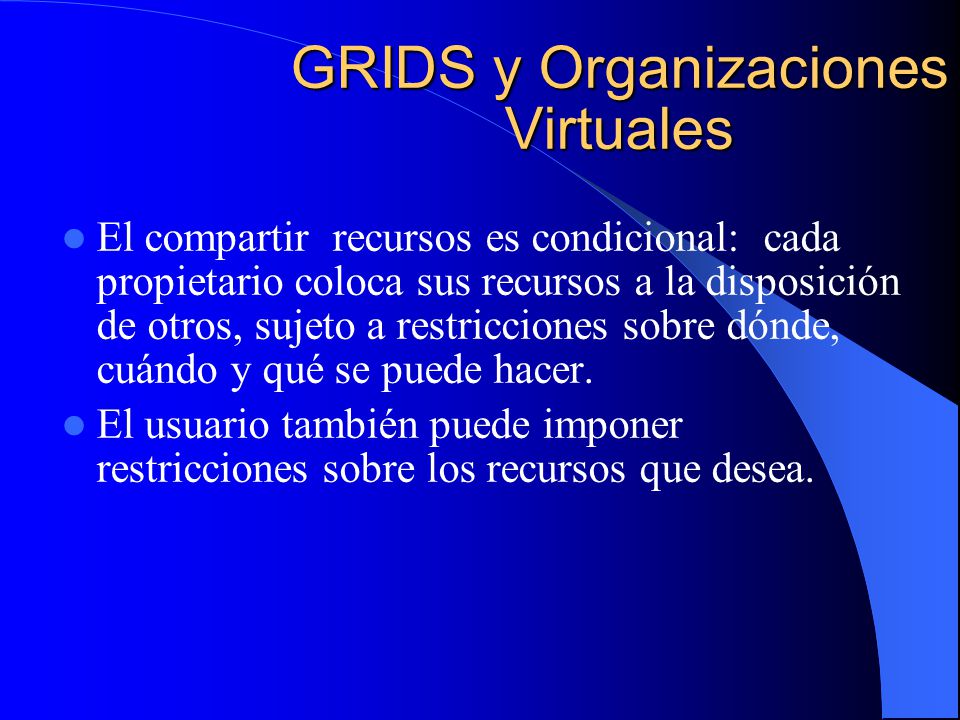 GRIDS y Organizaciones Virtuales

- El compartir recursos es condicional: cada propietario coloca sus recursos a la disposición de otros, sujeto a restricciones sobre dónde, cuándo y qué se puede hacer.
- El usuario también puede imponer restricciones sobre los recursos que desea.